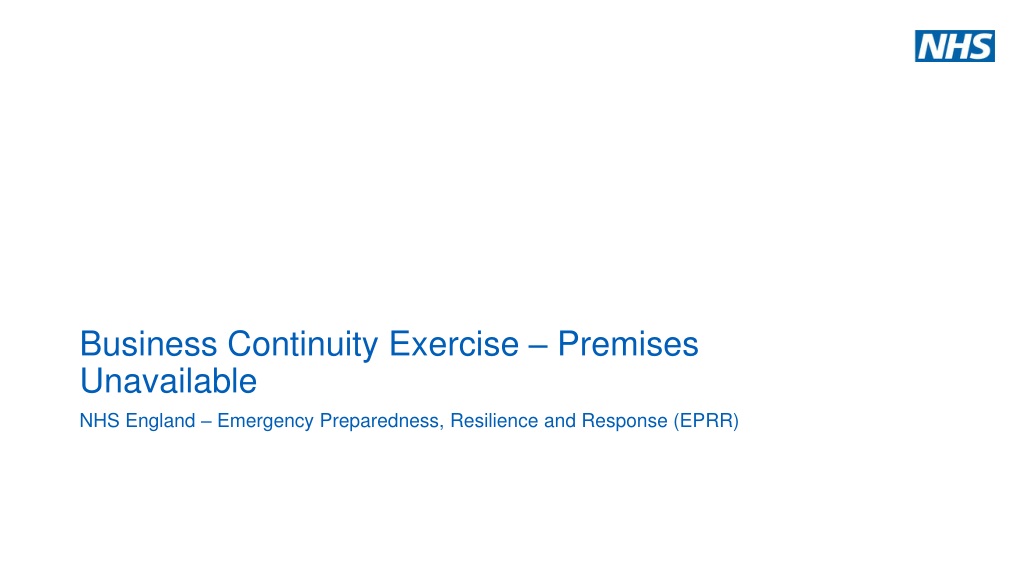 NHS

Business Continuity Exercise – Premises Unavailable

NHS England – Emergency Preparedness, Resilience and Response (EPRR)